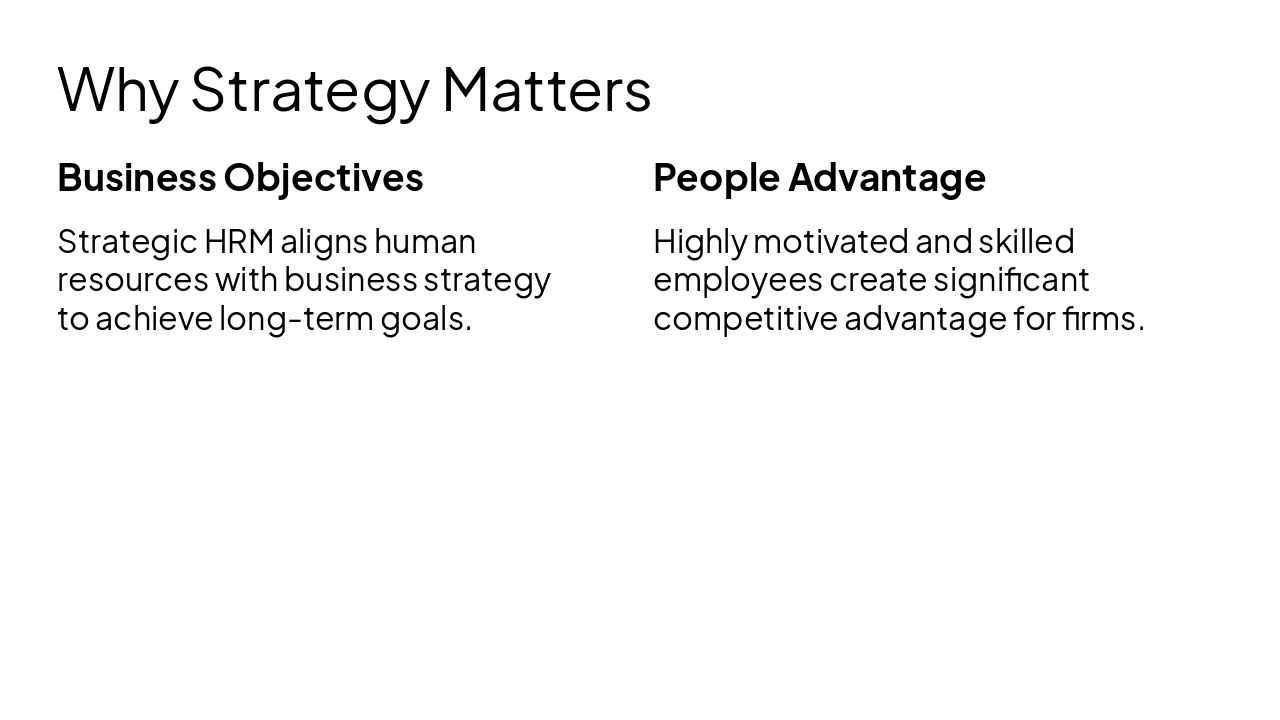 Why Strategy Matters

Business Objectives

Strategic HRM aligns human resources with business strategy to achieve long-term goals.

People Advantage

Highly motivated and skilled employees create significant competitive advantage for firms.